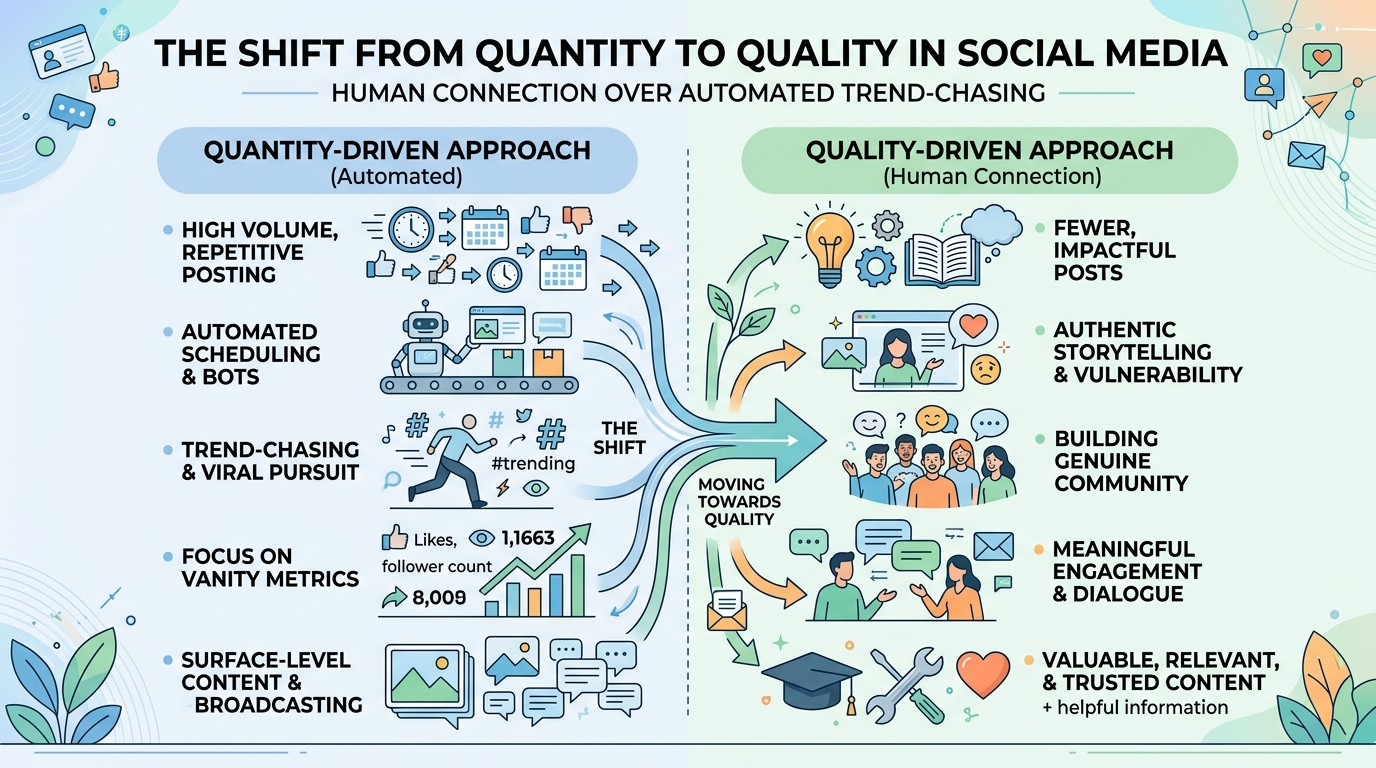 THE SHIFT FROM QUANTITY TO QUALITY IN SOCIAL MEDIA

HUMAN CONNECTION OVER AUTOMATED TREND-CHASING

QUANTITY-DRIVEN APPROACH
(Automated)

HIGH VOLUME, REPETITIVE POSTING

AUTOMATED SCHEDULING & BOTS

TREND-CHASING & VIRAL PURSUIT

#trending

FOCUS ON VANITY METRICS

Likes, 1,1663
follower count
8,009

SURFACE-LEVEL CONTENT & BROADCASTING

THE SHIFT

MOVING TOWARDS QUALITY

QUALITY-DRIVEN APPROACH
(Human Connection)

FEWER, IMPACTFUL POSTS

AUTHENTIC STORYTELLING & VULNERABILITY

BUILDING GENUINE COMMUNITY

MEANINGFUL ENGAGEMENT & DIALOGUE

VALUABLE, RELEVANT, & TRUSTED CONTENT
+ helpful information